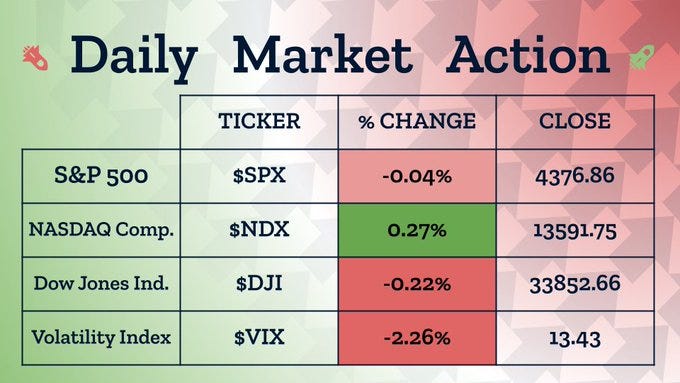 Daily Market Action

|  | TICKER | % CHANGE | CLOSE |
|---|---|---|---|
| S&P 500 | \$SPX | -0.04% | 4376.86 |
| NASDAQ Comp. | \$NDX | 0.27% | 13591.75 |
| Dow Jones Ind. | \$DJI | -0.22% | 33852.66 |
| Volatility Index | \$VIX | -2.26% | 13.43 |